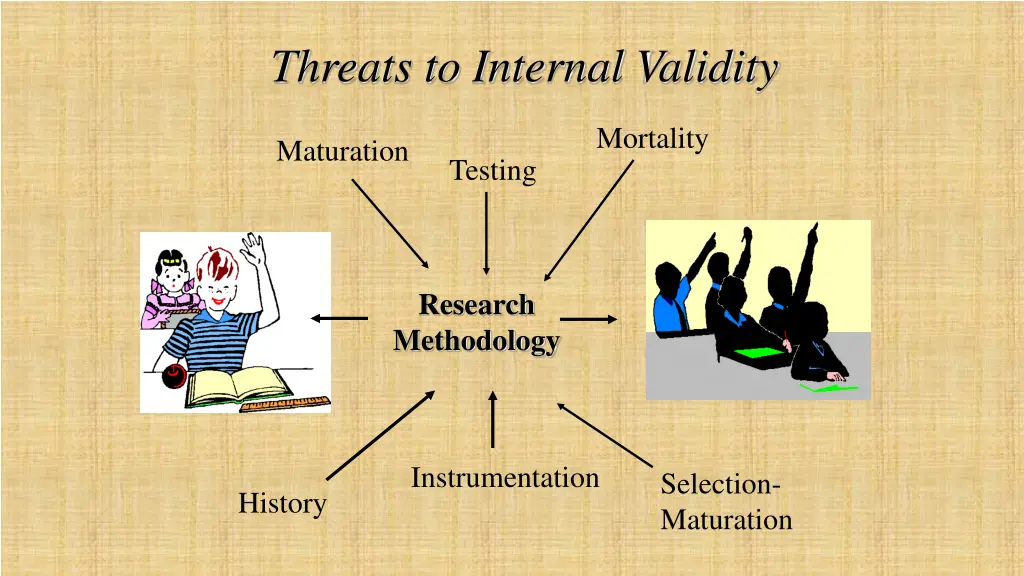 Threats to Internal Validity

Maturation

Testing

Mortality

Research Methodology

History

Instrumentation

Selection-Maturation